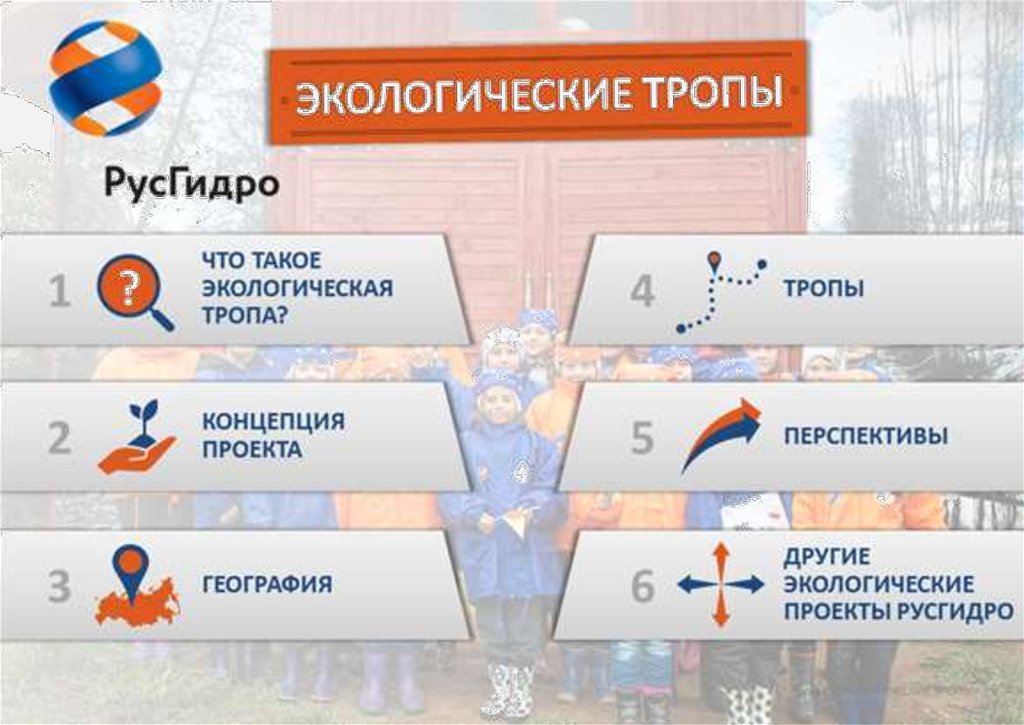 РусГидро

ЭКОЛОГИЧЕСКИЕ ТРОПЫ

1 ЧТО ТАКОЕ ЭКОЛОГИЧЕСКАЯ ТРОПА?

2 КОНЦЕПЦИЯ ПРОЕКТА

3 ГЕОГРАФИЯ

4 ТРОПЫ

5 ПЕРСПЕКТИВЫ

6 ДРУГИЕ ЭКОЛОГИЧЕСКИЕ ПРОЕКТЫ РУСГИДРО